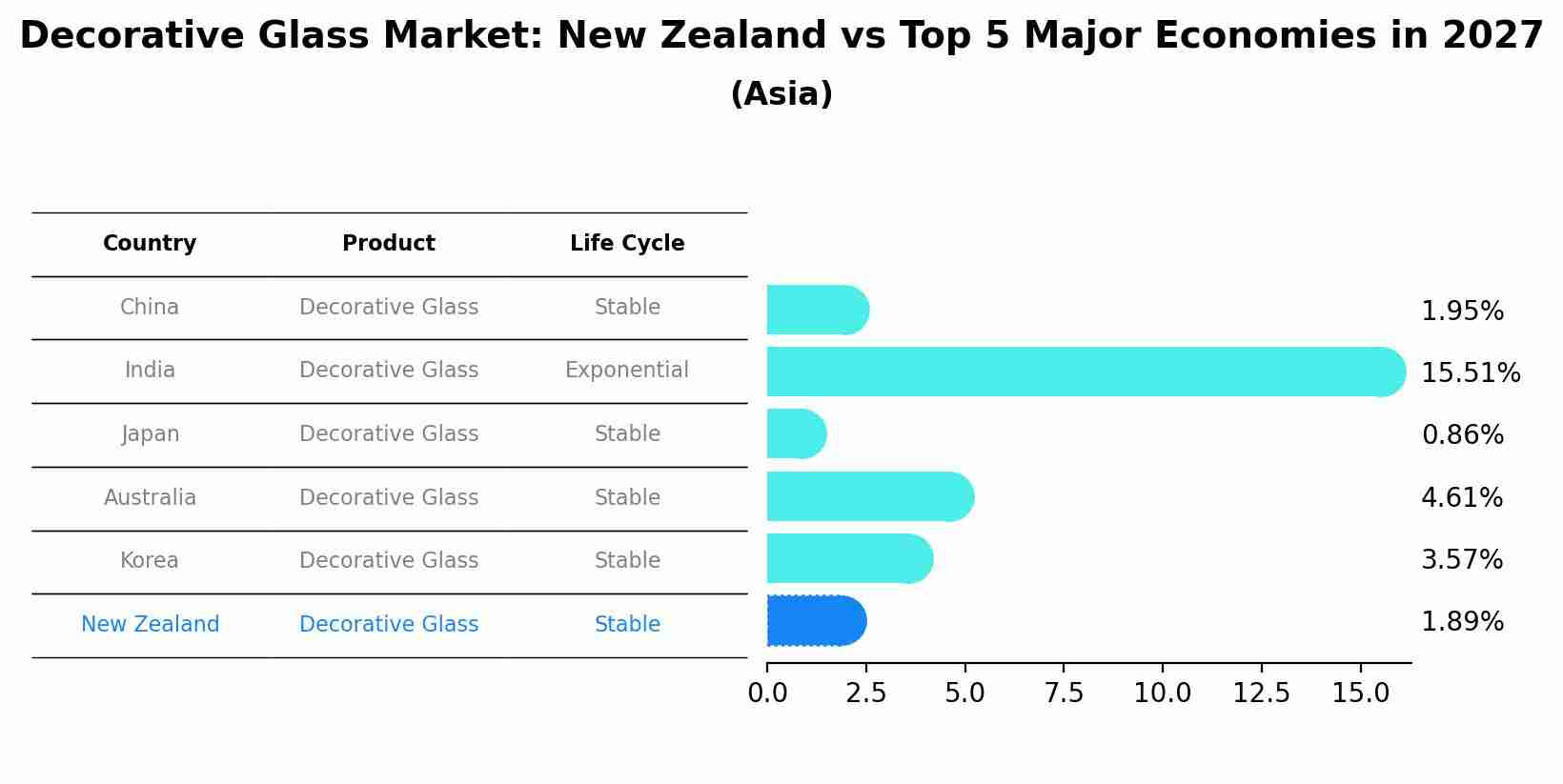 Decorative Glass Market: New Zealand vs Top 5 Major Economies in 2027
(Asia)

| Country | Product | Life Cycle |
|---|---|---|
| China | Decorative Glass | Stable |
| India | Decorative Glass | Exponential |
| Japan | Decorative Glass | Stable |
| Australia | Decorative Glass | Stable |
| Korea | Decorative Glass | Stable |
| New Zealand | Decorative Glass | Stable |

1.95%
15.51%
0.86%
4.61%
3.57%
1.89%

0.0 2.5 5.0 7.5 10.0 12.5 15.0